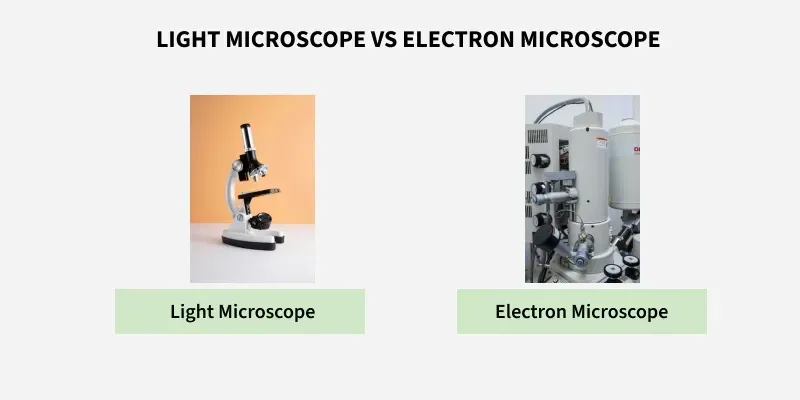 LIGHT MICROSCOPE VS ELECTRON MICROSCOPE

Light Microscope

Electron Microscope